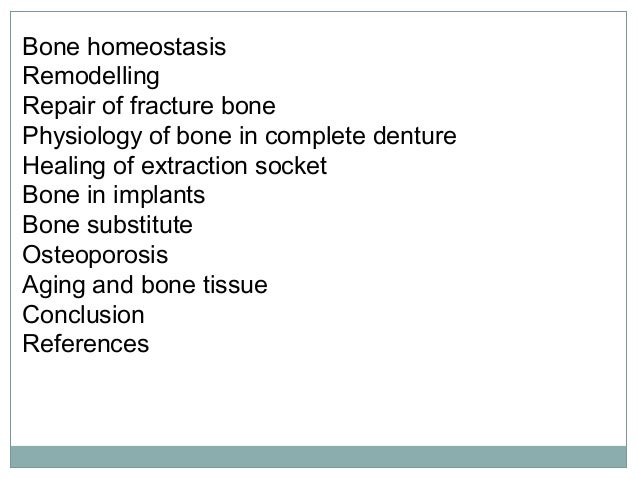 Bone homeostasis
Remodelling
Repair of fracture bone
Physiology of bone in complete denture
Healing of extraction socket
Bone in implants
Bone substitute
Osteoporosis
Aging and bone tissue
Conclusion
References